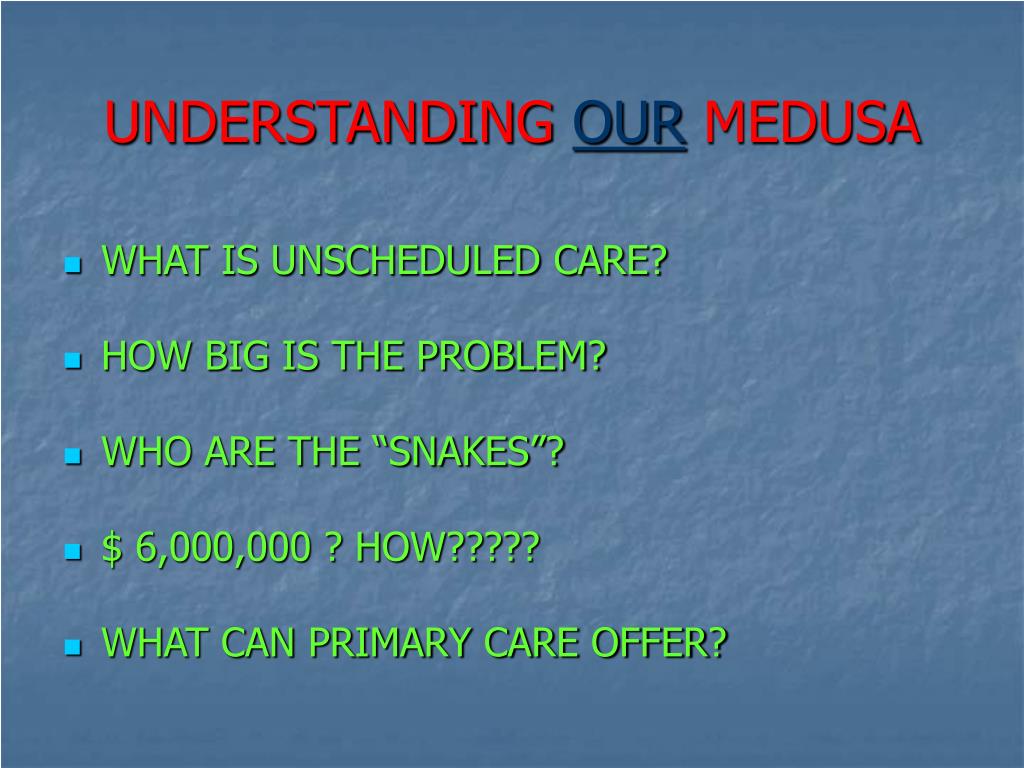 UNDERSTANDING OUR MEDUSA

- WHAT IS UNSCHEDULED CARE?
- HOW BIG IS THE PROBLEM?
- WHO ARE THE “SNAKES”?
- \$ 6,000,000 ? HOW?????
- WHAT CAN PRIMARY CARE OFFER?